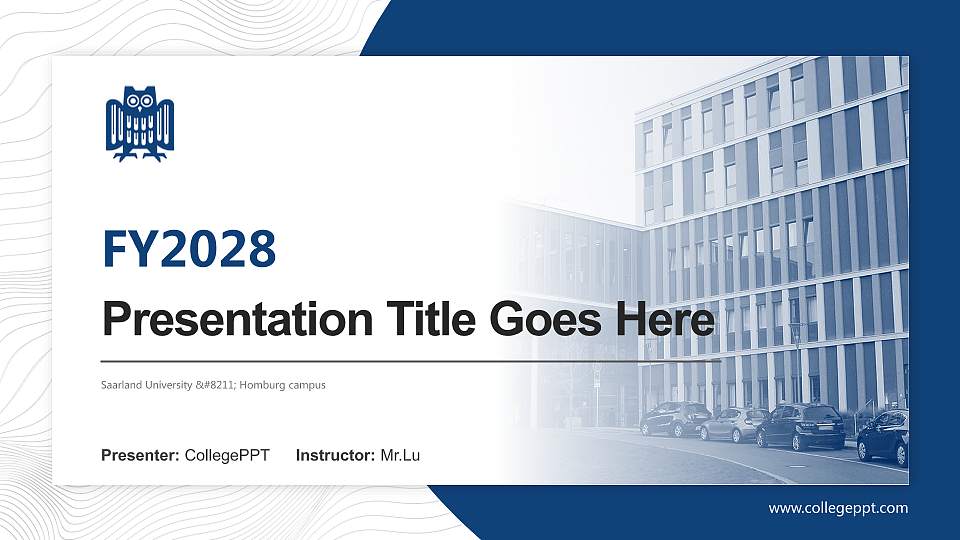 FY2028

Presentation Title Goes Here

Saarland University &#8211; Homburg campus

Presenter: CollegePPT Instructor: Mr.Lu

www.collegeppt.com